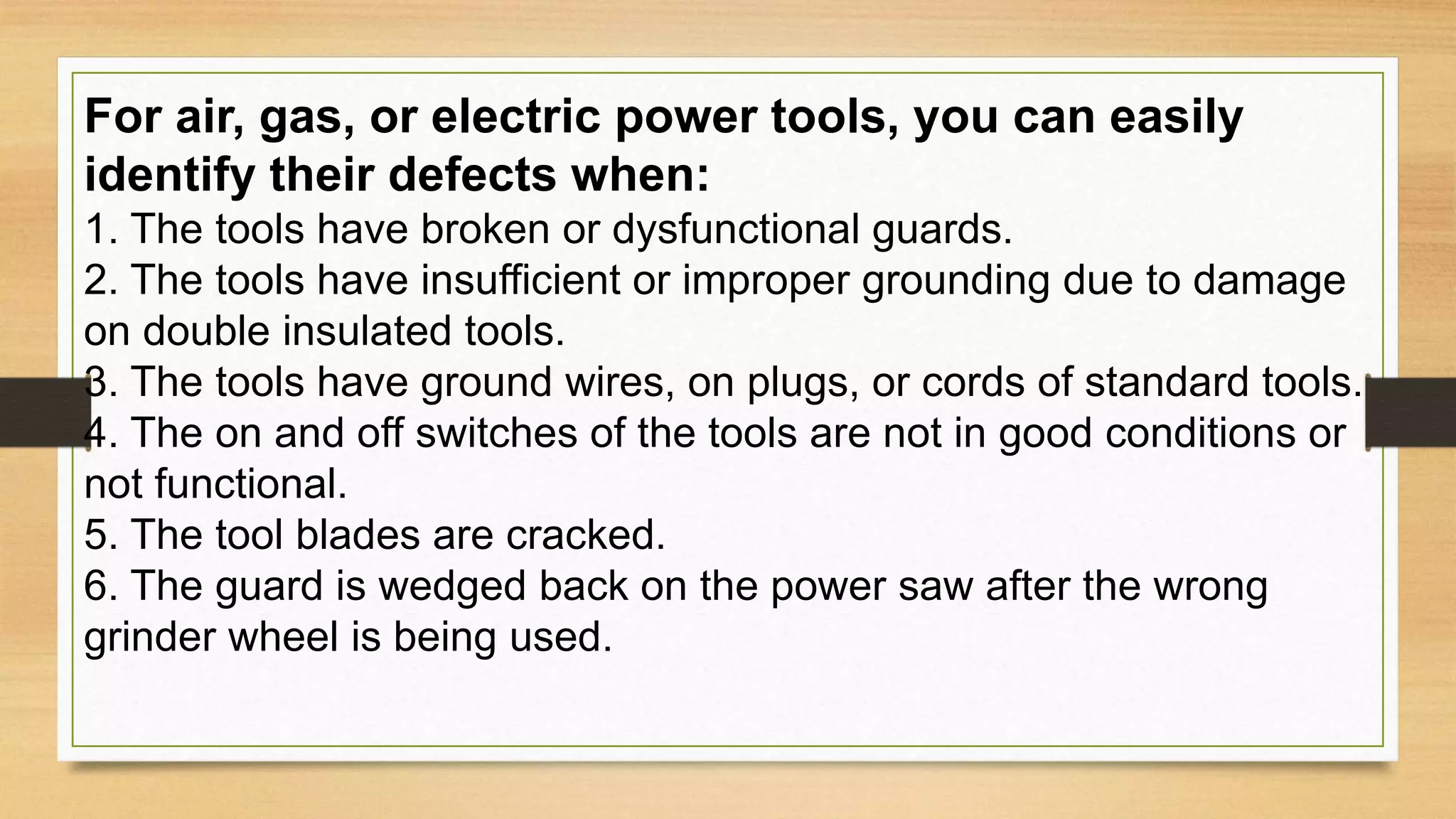 For air, gas, or electric power tools, you can easily identify their defects when:

1. The tools have broken or dysfunctional guards.
2. The tools have insufficient or improper grounding due to damage on double insulated tools.
3. The tools have ground wires, on plugs, or cords of standard tools.
4. The on and off switches of the tools are not in good conditions or not functional.
5. The tool blades are cracked.
6. The guard is wedged back on the power saw after the wrong grinder wheel is being used.